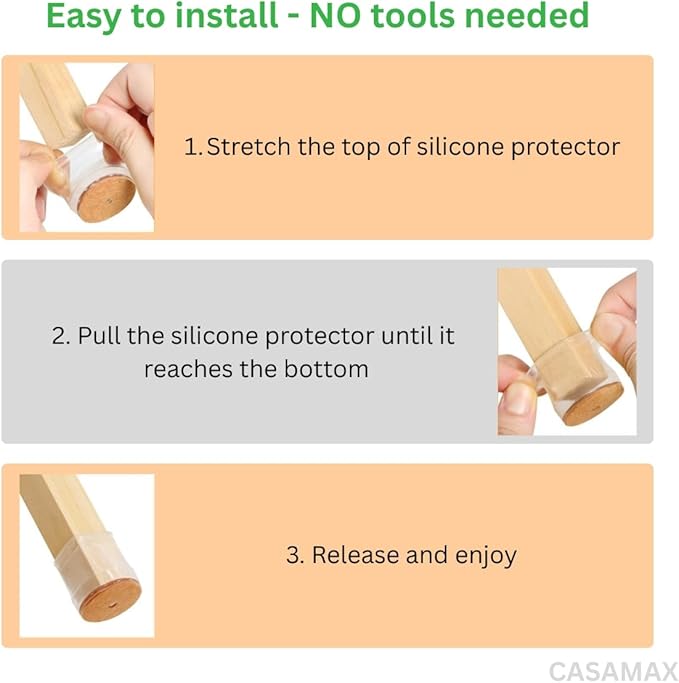 Easy to install - NO tools needed

1.Stretch the top of silicone protector

2. Pull the silicone protector until it reaches the bottom

3. Release and enjoy

CASAMAX